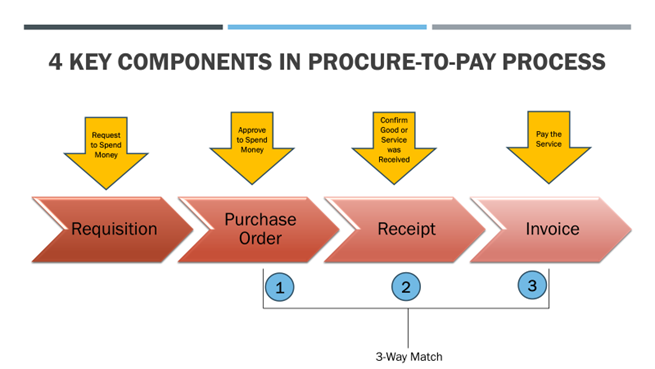 4 KEY COMPONENTS IN PROCURE-TO-PAY PROCESS

Request to Spend Money

Approve to Spend Money

Confirm Good or Service was Received

Pay the Service

Requisition

Purchase Order

Receipt

Invoice

1

2

3

3-Way Match